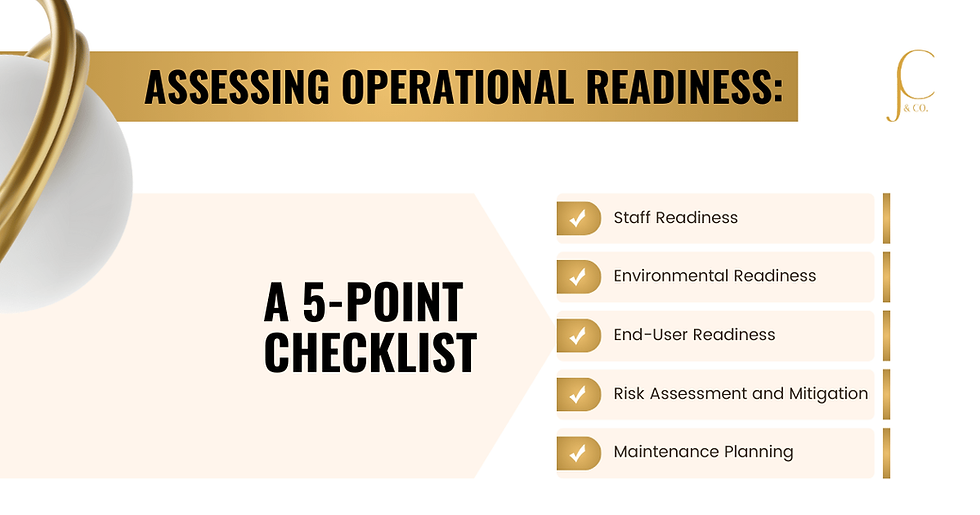 ASSESSING OPERATIONAL READINESS:

JC & CO.

A 5-POINT CHECKLIST

Staff Readiness

Environmental Readiness

End-User Readiness

Risk Assessment and Mitigation

Maintenance Planning